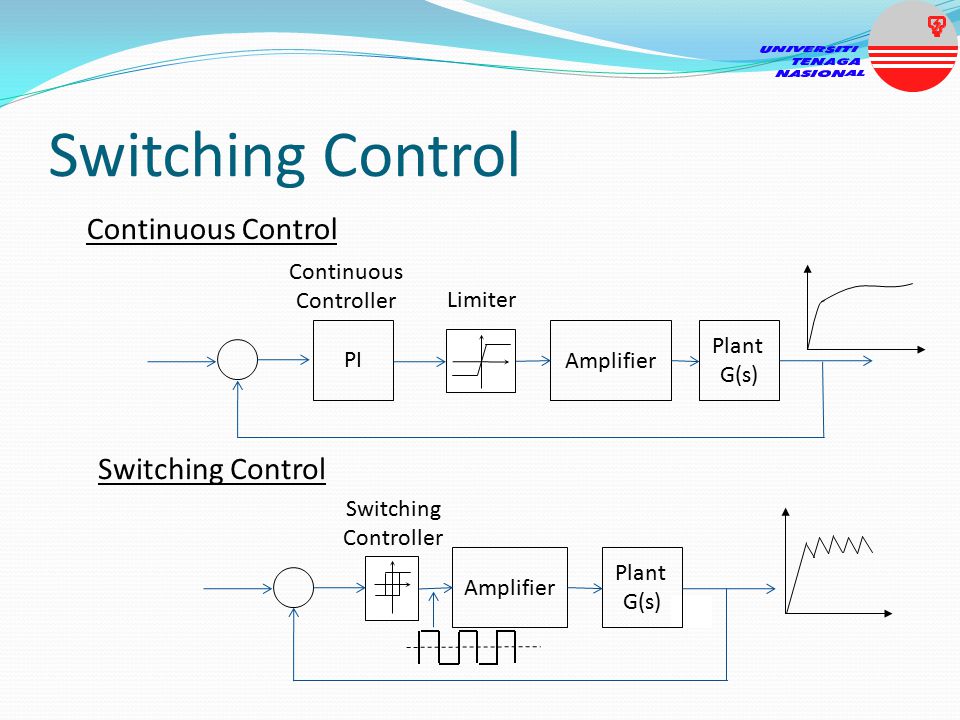 UNIVERSITI TENAGA NASIONAL

Switching Control

Continuous Control

Continuous Controller

Limiter

PI

Amplifier

Plant G(s)

Switching Control

Switching Controller

Amplifier

Plant G(s)